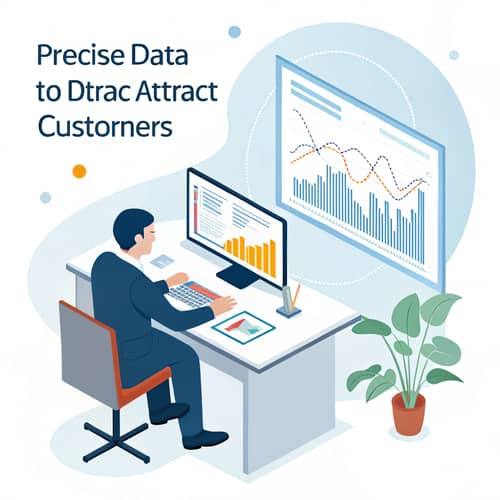 Precise Data to Dtrac Attract Custorners